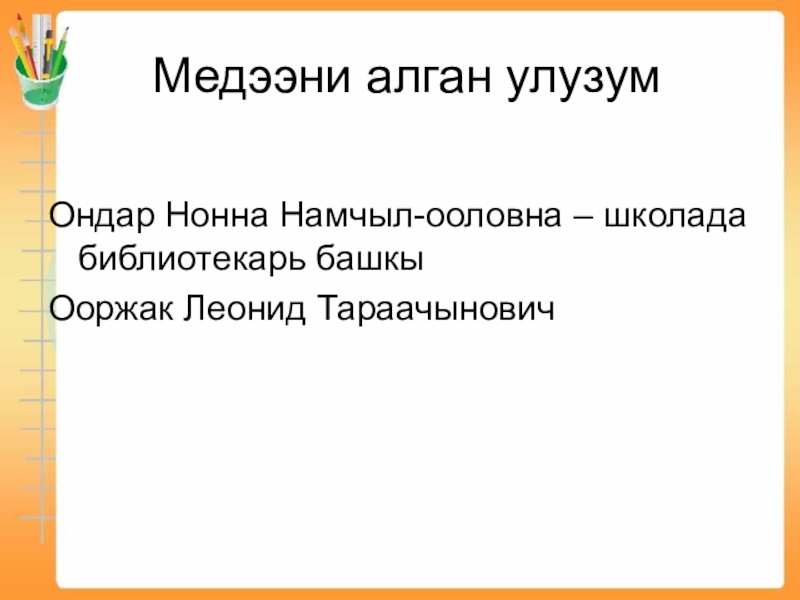 Медээни алган улузум

Ондар Нонна Намчыл-ооловна – школада библиотекарь башкы

Ооржак Леонид Тараачынович